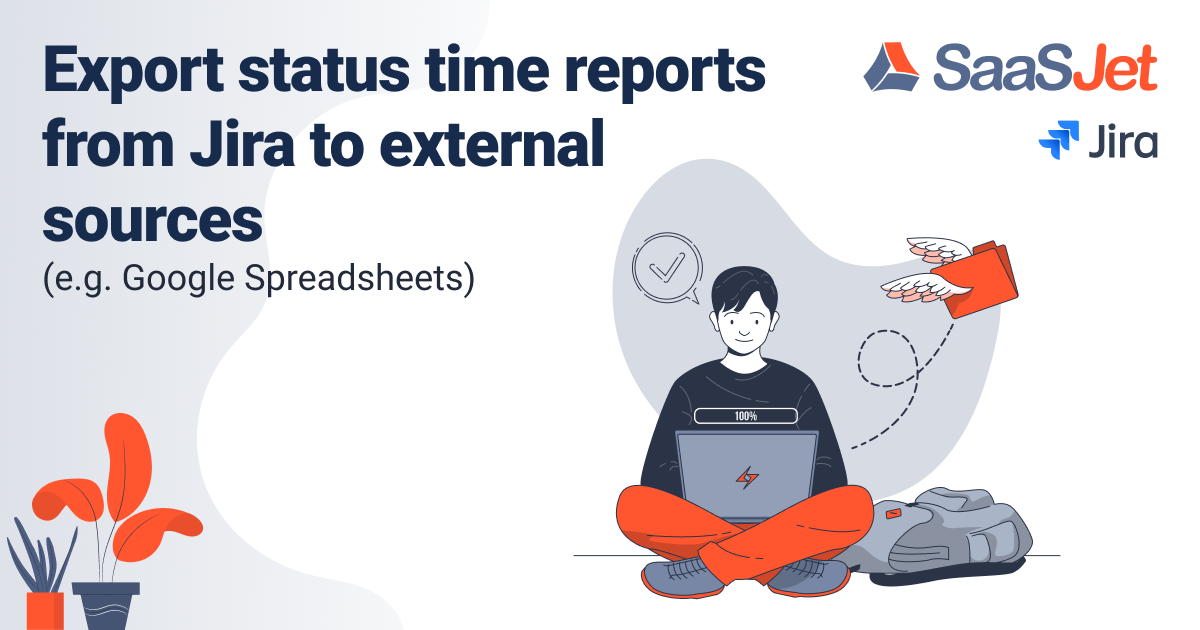 Export status time reports from Jira to external sources
(e.g. Google Spreadsheets)

SaaSJet

Jira

100%